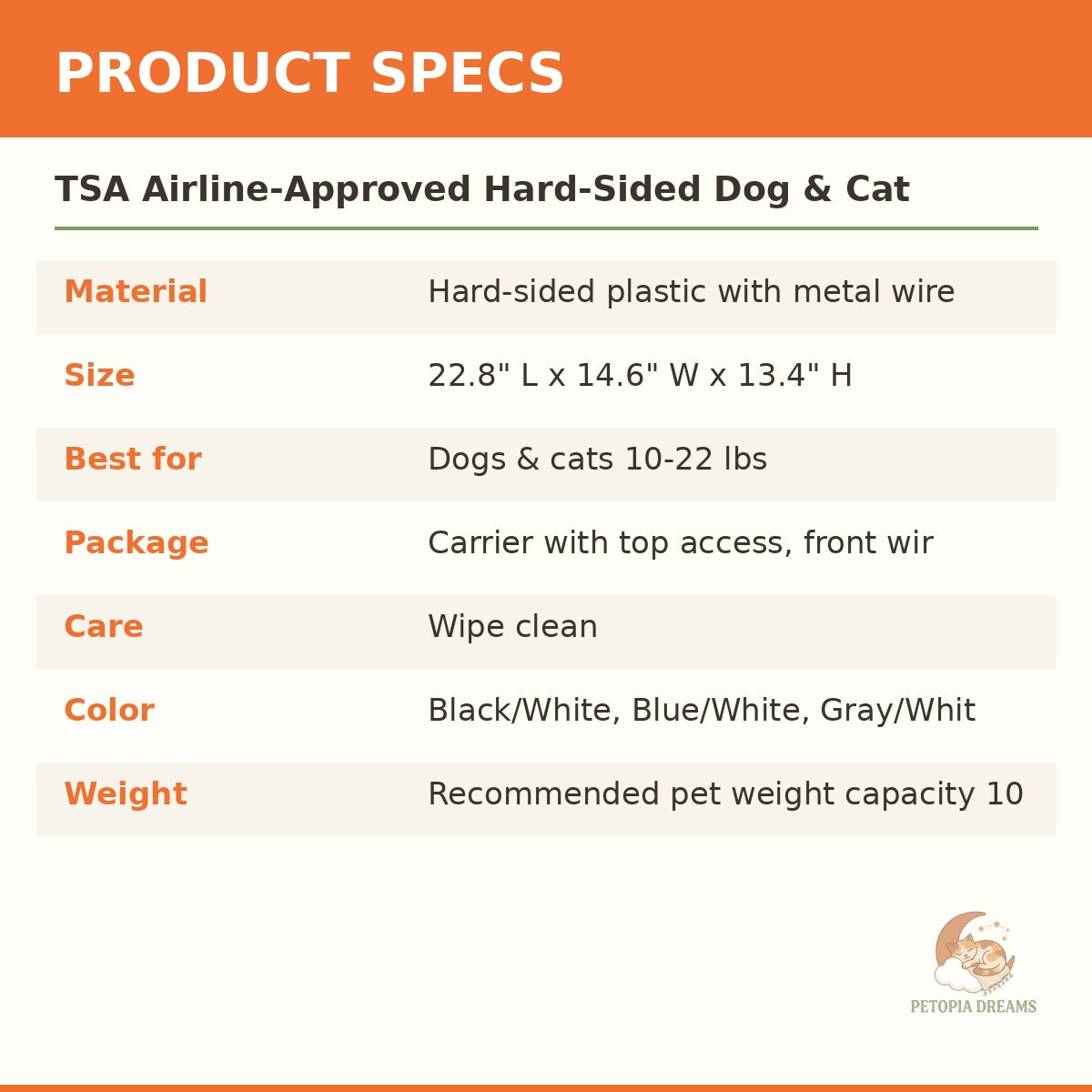 PRODUCT SPECS

TSA Airline-Approved Hard-Sided Dog & Cat

| Material | Hard-sided plastic with metal wire |
|---|---|
| Size | 22.8" L x 14.6" W x 13.4" H |
| Best for | Dogs & cats 10-22 lbs |
| Package | Carrier with top access, front wir |
| Care | Wipe clean |
| Color | Black/White, Blue/White, Gray/Whit |
| Weight | Recommended pet weight capacity 10 |

PETOPIA DREAMS